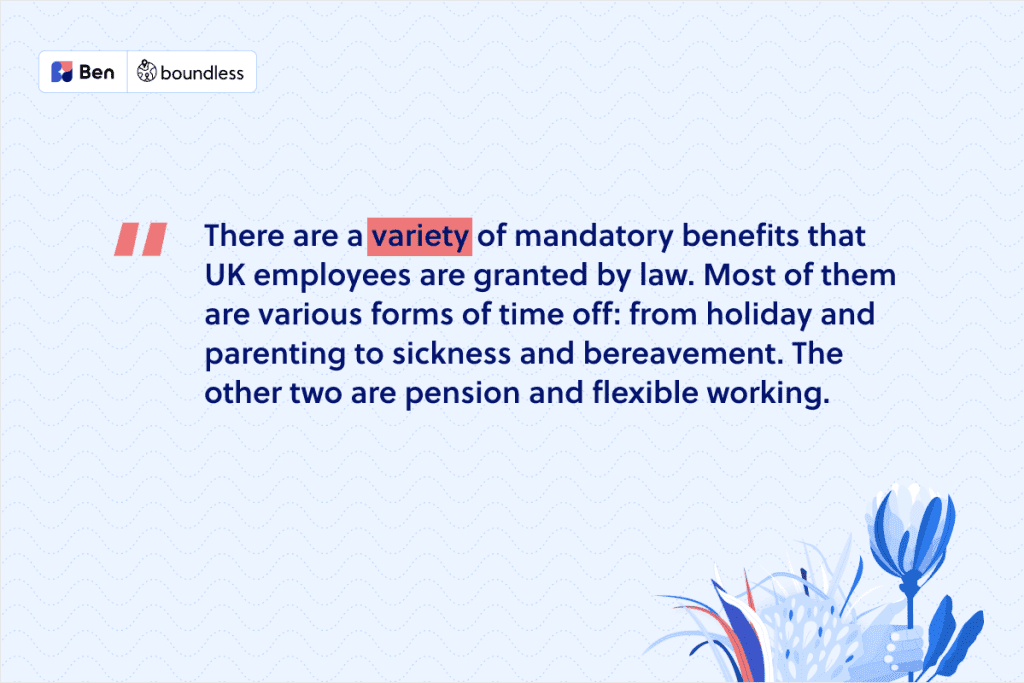 Ben boundless

"

There are a variety of mandatory benefits that UK employees are granted by law. Most of them are various forms of time off: from holiday and parenting to sickness and bereavement. The other two are pension and flexible working.